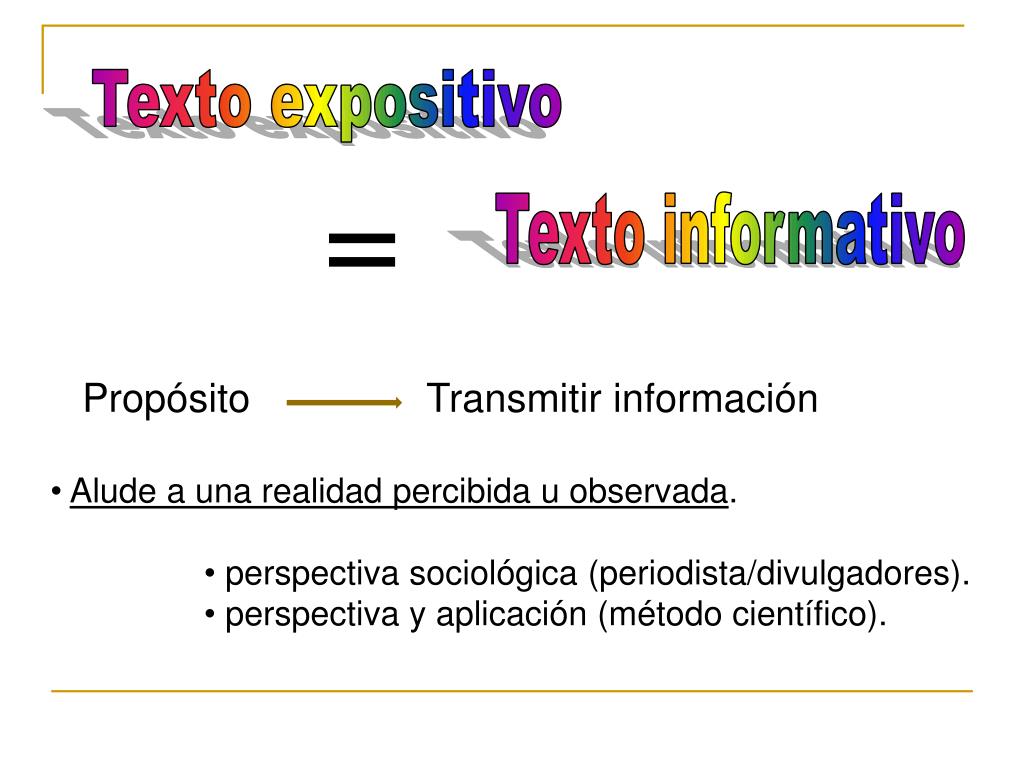 Texto expositivo

= Texto informativo

Propósito → Transmitir información

• Alude a una realidad percibida u observada.

• perspectiva sociológica (periodista/divulgadores).
• perspectiva y aplicación (método científico).